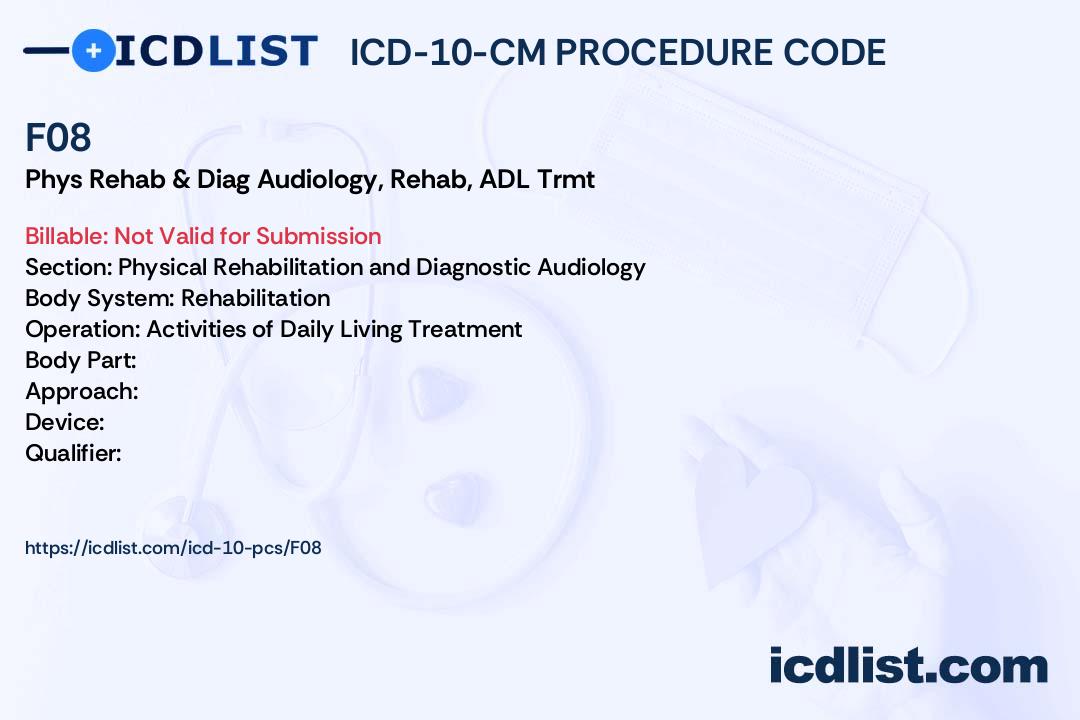 ICDLIST ICD-10-CM PROCEDURE CODE

F08

Phys Rehab & Diag Audiology, Rehab, ADL Trmt

Billable: Not Valid for Submission
Section: Physical Rehabilitation and Diagnostic Audiology
Body System: Rehabilitation
Operation: Activities of Daily Living Treatment
Body Part:
Approach:
Device:
Qualifier:

https://icdlist.com/icd-10-pcs/F08

icdlist.com